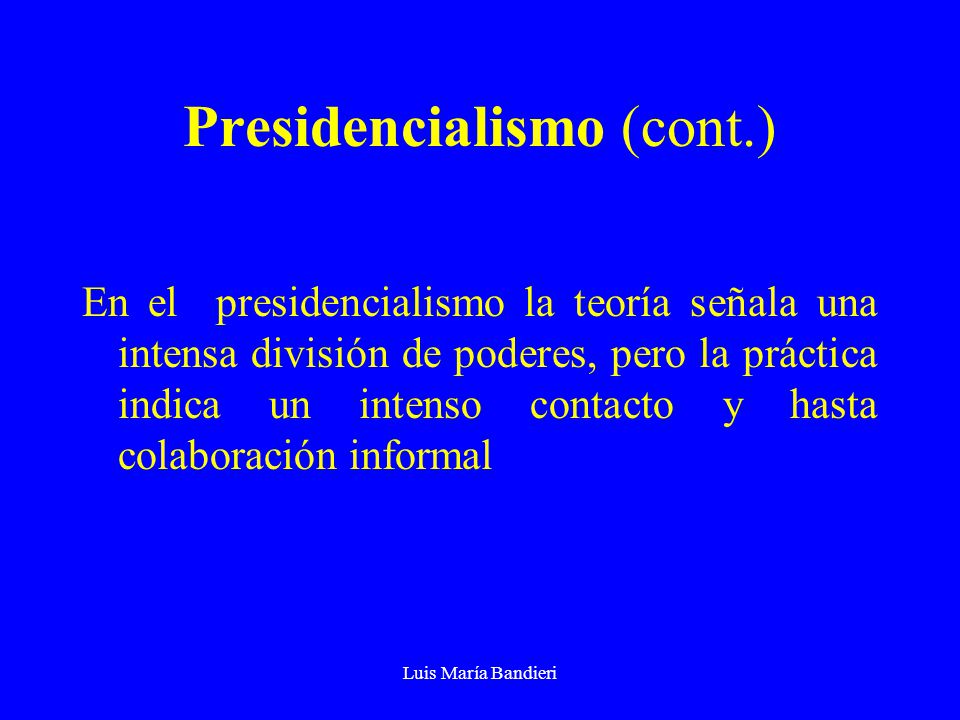 Presidencialismo (cont.)

En el presidencialismo la teoría señala una intensa división de poderes, pero la práctica indica un intenso contacto y hasta colaboración informal

Luis María Bandieri